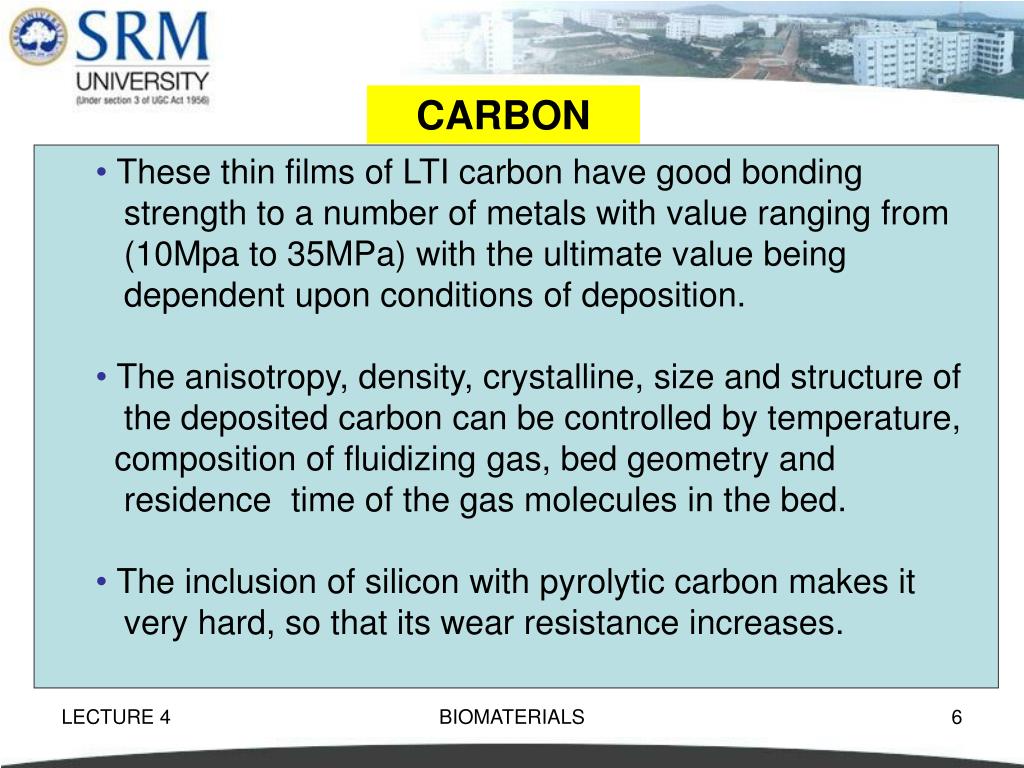 SRM UNIVERSITY
(Under section 3 of UGC Act 1956)

CARBON

• These thin films of LTI carbon have good bonding strength to a number of metals with value ranging from (10Mpa to 35MPa) with the ultimate value being dependent upon conditions of deposition.

• The anisotropy, density, crystalline, size and structure of the deposited carbon can be controlled by temperature, composition of fluidizing gas, bed geometry and residence time of the gas molecules in the bed.

• The inclusion of silicon with pyrolytic carbon makes it very hard, so that its wear resistance increases.

LECTURE 4

BIOMATERIALS

6